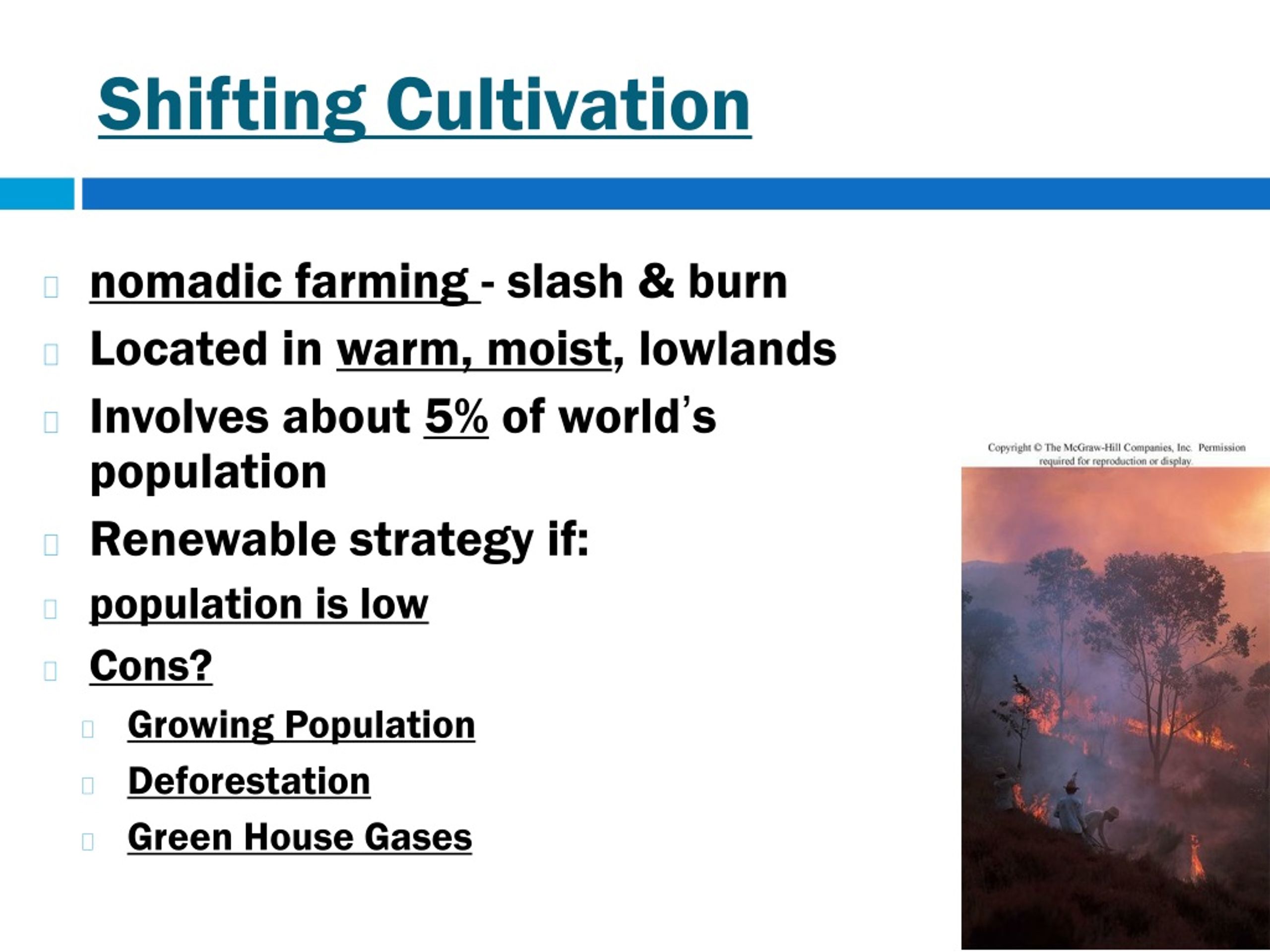 Shifting Cultivation

nomadic farming - slash & burn

Located in warm, moist, lowlands

Involves about 5% of world's population

Renewable strategy if:

population is low

Cons?

Growing Population

Deforestation

Green House Gases

Copyright © The McGraw-Hill Companies, Inc. Permission required for reproduction or display.